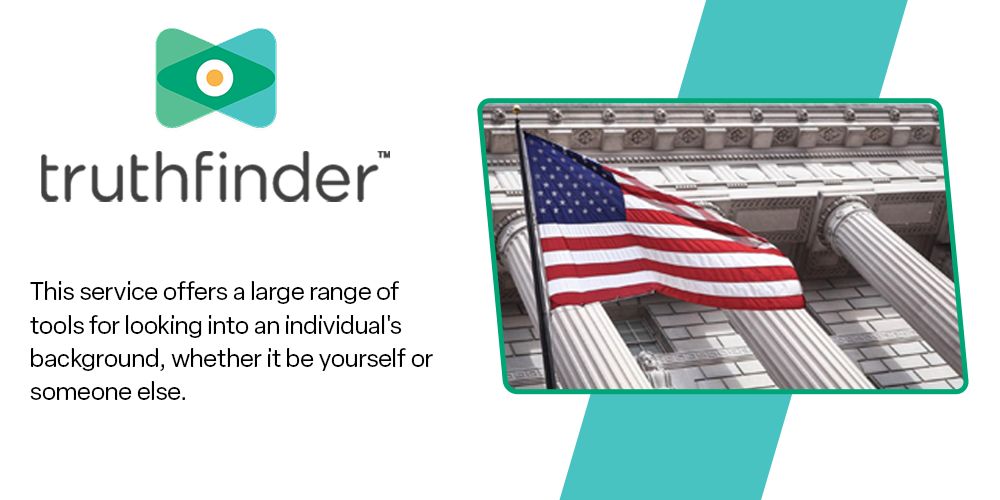 truthfinder™

This service offers a large range of tools for looking into an individual's background, whether it be yourself or someone else.